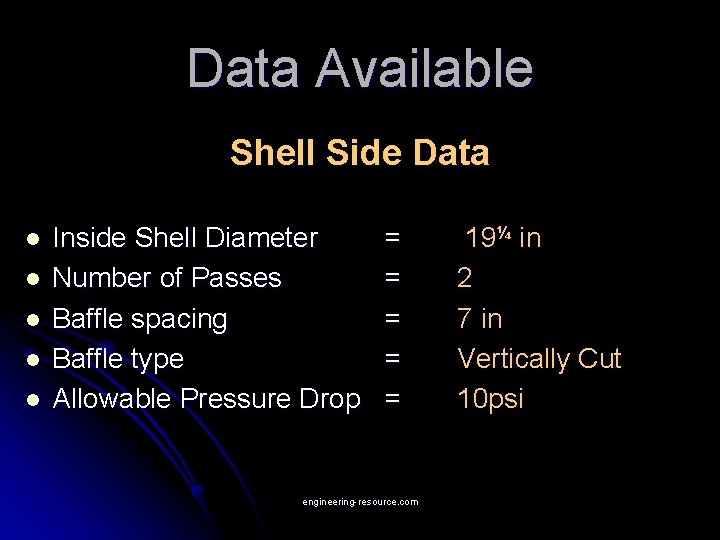 Data Available

Shell Side Data

- Inside Shell Diameter = 19¼ in
- Number of Passes = 2
- Baffle spacing = 7 in
- Baffle type = Vertically Cut
- Allowable Pressure Drop = 10psi

engineering-resource.com